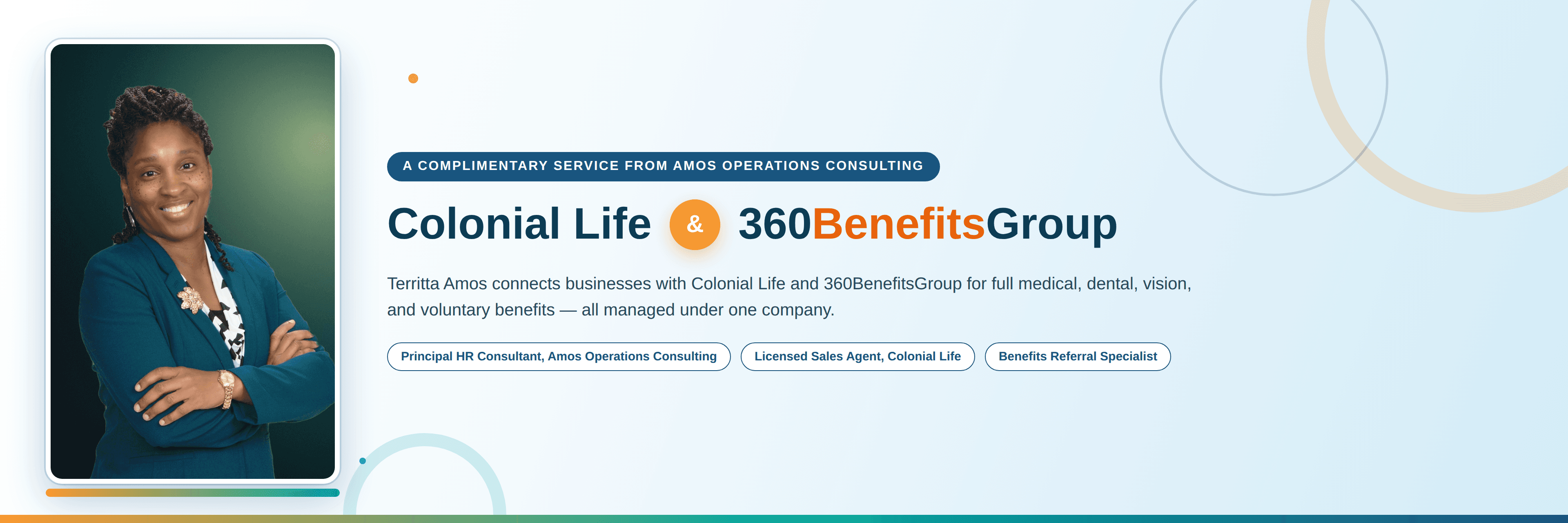 A COMPLIMENTARY SERVICE FROM AMOS OPERATIONS CONSULTING

Colonial Life & 360BenefitsGroup

Territta Amos connects businesses with Colonial Life and 360BenefitsGroup for full medical, dental, vision, and voluntary benefits — all managed under one company.

Principal HR Consultant, Amos Operations Consulting

Licensed Sales Agent, Colonial Life

Benefits Referral Specialist